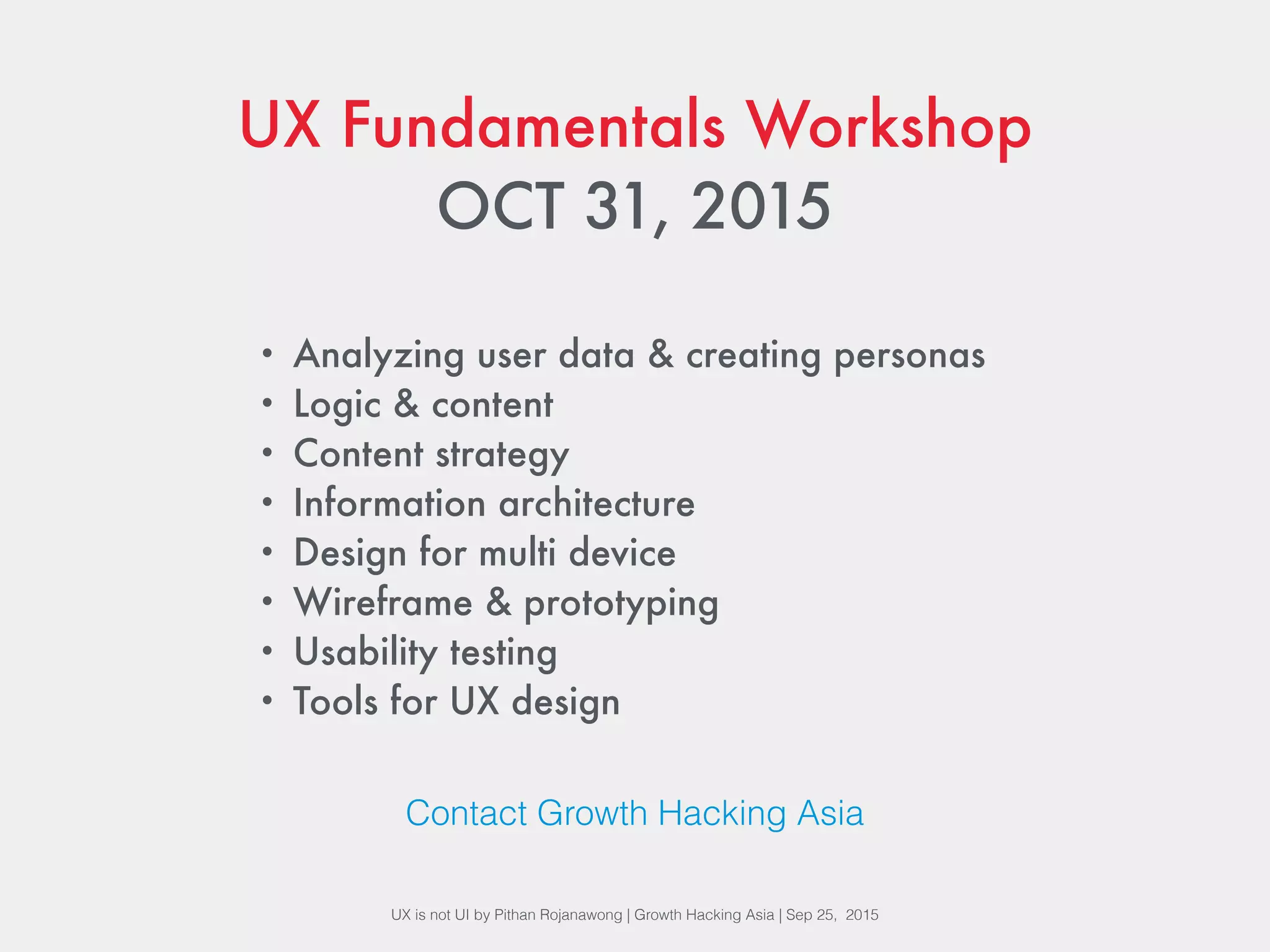 UX Fundamentals Workshop
OCT 31, 2015

• Analyzing user data & creating personas
• Logic & content
• Content strategy
• Information architecture
• Design for multi device
• Wireframe & prototyping
• Usability testing
• Tools for UX design

Contact Growth Hacking Asia

UX is not UI by Pithan Rojanawong | Growth Hacking Asia | Sep 25, 2015